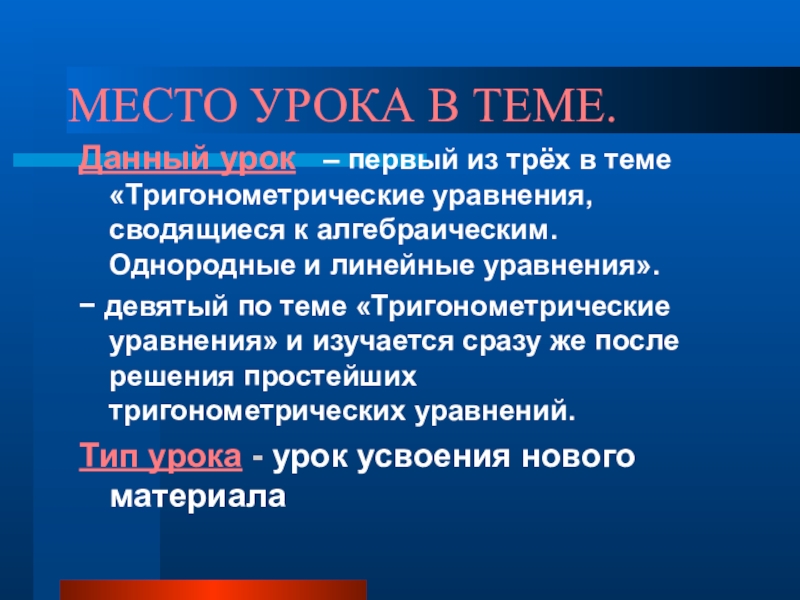 МЕСТО УРОКА В ТЕМЕ.

Данный урок – первый из трёх в теме «Тригонометрические уравнения, сводящиеся к алгебраическим. Однородные и линейные уравнения».

− девятый по теме «Тригонометрические уравнения» и изучается сразу же после решения простейших тригонометрических уравнений.

Тип урока - урок усвоения нового материала